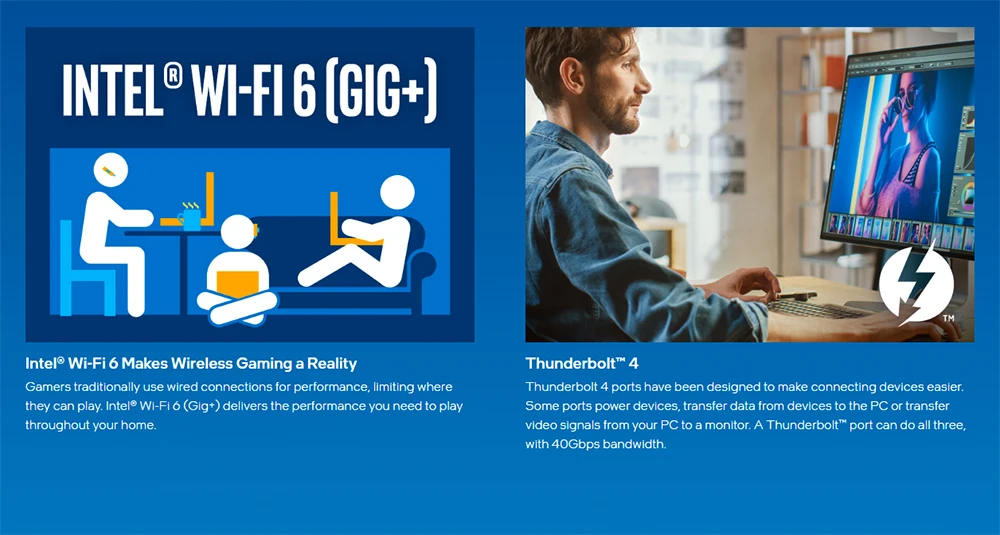 INTEL® WI-FI 6 (GIG+)

Intel® Wi-Fi 6 Makes Wireless Gaming a Reality

Gamers traditionally use wired connections for performance, limiting where they can play. Intel® Wi-Fi 6 (Gig+) delivers the performance you need to play throughout your home.

TM

Thunderbolt™ 4

Thunderbolt 4 ports have been designed to make connecting devices easier. Some ports power devices, transfer data from devices to the PC or transfer video signals from your PC to a monitor. A Thunderbolt™ port can do all three, with 40Gbps bandwidth.